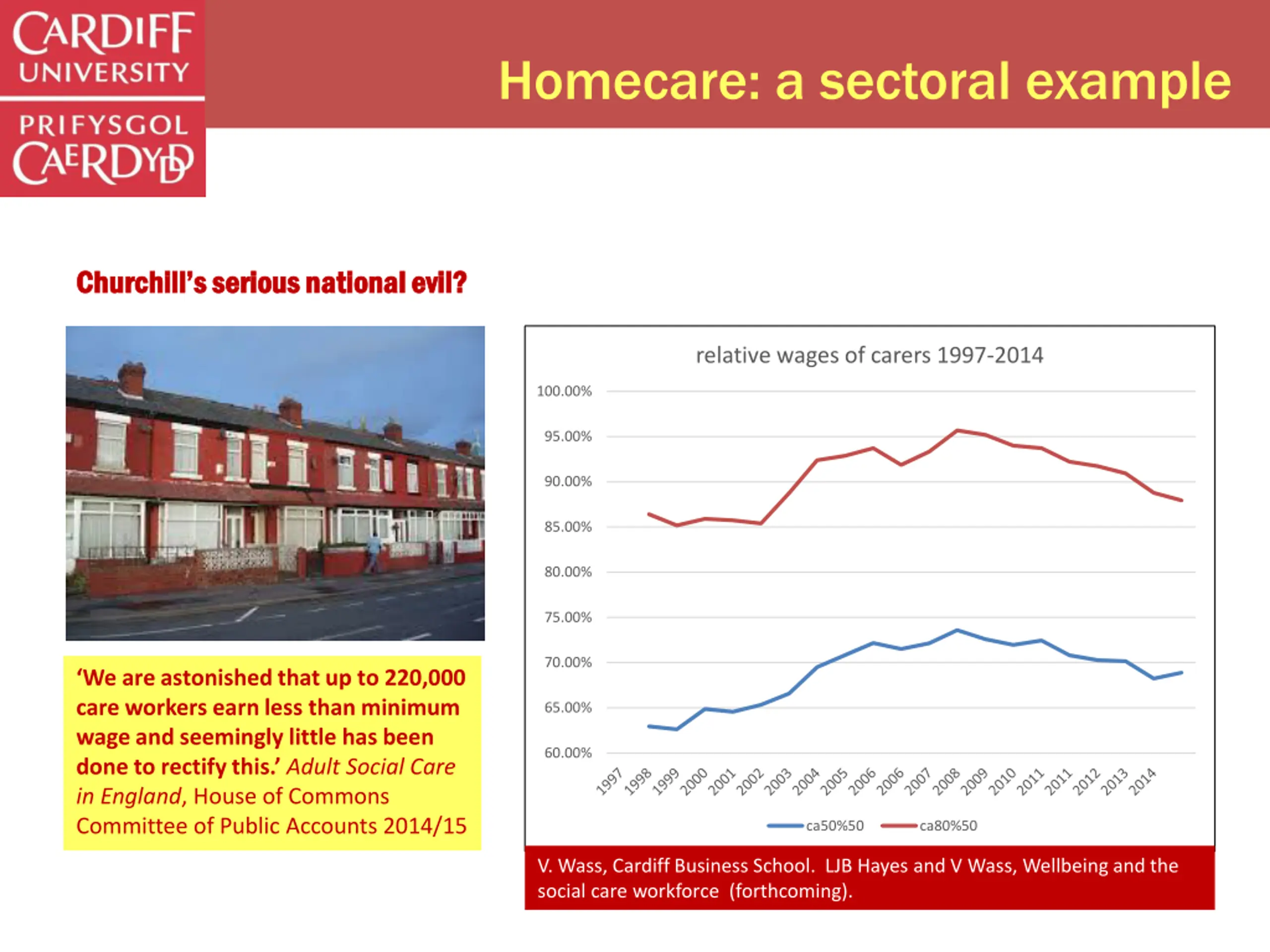 CARDIFF UNIVERSITY
PRIFYSGOL CAERDYDD

Homecare: a sectoral example

Churchill's serious national evil?

'We are astonished that up to 220,000 care workers earn less than minimum wage and seemingly little has been done to rectify this.' Adult Social Care in England, House of Commons Committee of Public Accounts 2014/15

relative wages of carers 1997-2014

100.00%
95.00%
90.00%
85.00%
80.00%
75.00%
70.00%
65.00%
60.00%

1997 1998 1999 2000 2001 2002 2003 2004 2005 2006 2006 2007 2008 2009 2010 2011 2011 2012 2013 2014

ca50%50 ca80%50

V. Wass, Cardiff Business School. LJB Hayes and V Wass, Wellbeing and the social care workforce (forthcoming).